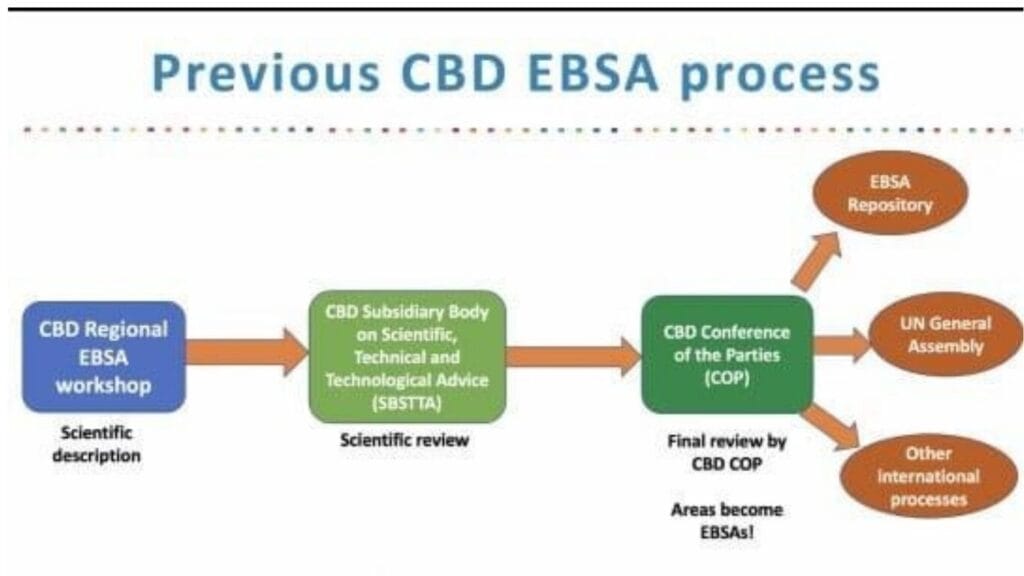 Previous CBD EBSA process

CBD Regional EBSA workshop

Scientific description

CBD Subsidiary Body on Scientific, Technical and Technological Advice (SBSTTA)

Scientific review

CBD Conference of the Parties (COP)

Final review by CBD COP

Areas become EBSAs!

EBSA Repository

UN General Assembly

Other international processes